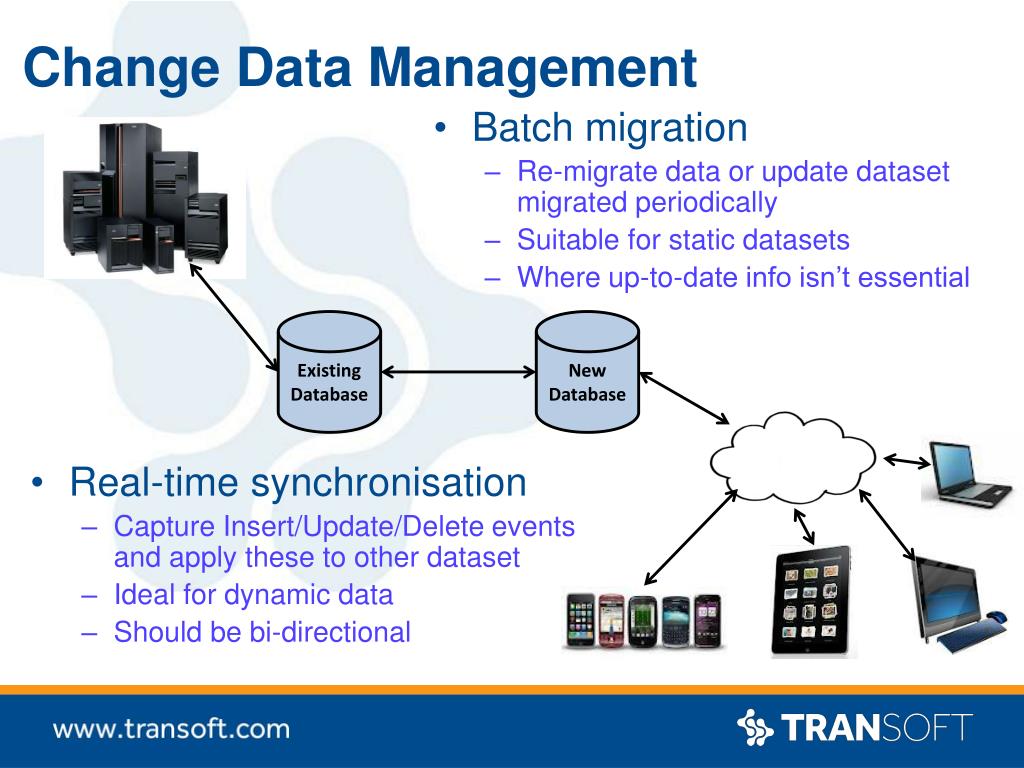 Change Data Management

• Batch migration
– Re-migrate data or update dataset migrated periodically
– Suitable for static datasets
– Where up-to-date info isn't essential

Existing Database

New Database

• Real-time synchronisation
– Capture Insert/Update/Delete events and apply these to other dataset
– Ideal for dynamic data
– Should be bi-directional

www.transoft.com

TRANSOFT